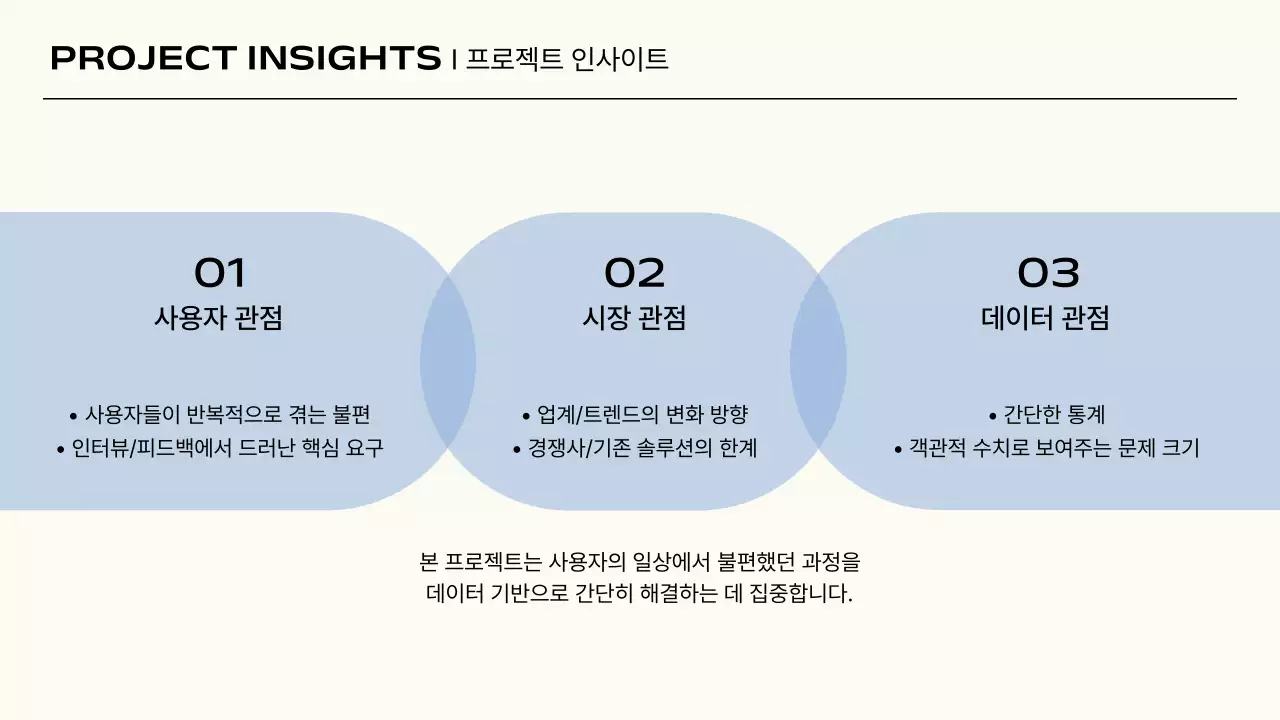 PROJECT INSIGHTS | 프로젝트 인사이트

01
사용자 관점

• 사용자들이 반복적으로 겪는 불편
• 인터뷰/피드백에서 드러난 핵심 요구

02
시장 관점

• 업계/트렌드의 변화 방향
• 경쟁사/기존 솔루션의 한계

03
데이터 관점

• 간단한 통계
• 객관적 수치로 보여주는 문제 크기

본 프로젝트는 사용자의 일상에서 불편했던 과정을 데이터 기반으로 간단히 해결하는 데 집중합니다.